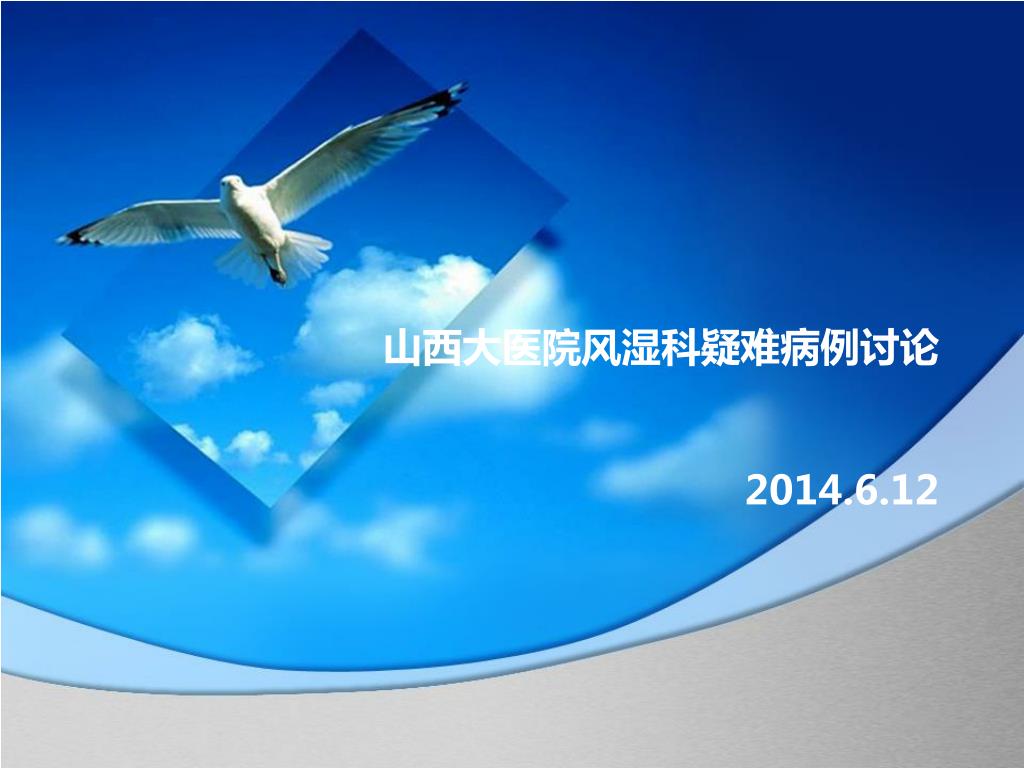 山西大医院风湿科疑难病例讨论

2014.6.12